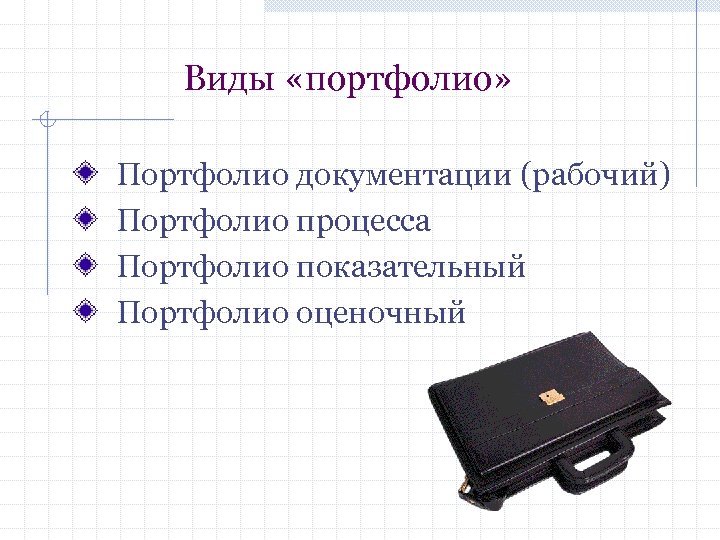 Виды «портфолио»

Портфолио документации (рабочий)
Портфолио процесса
Портфолио показательный
Портфолио оценочный